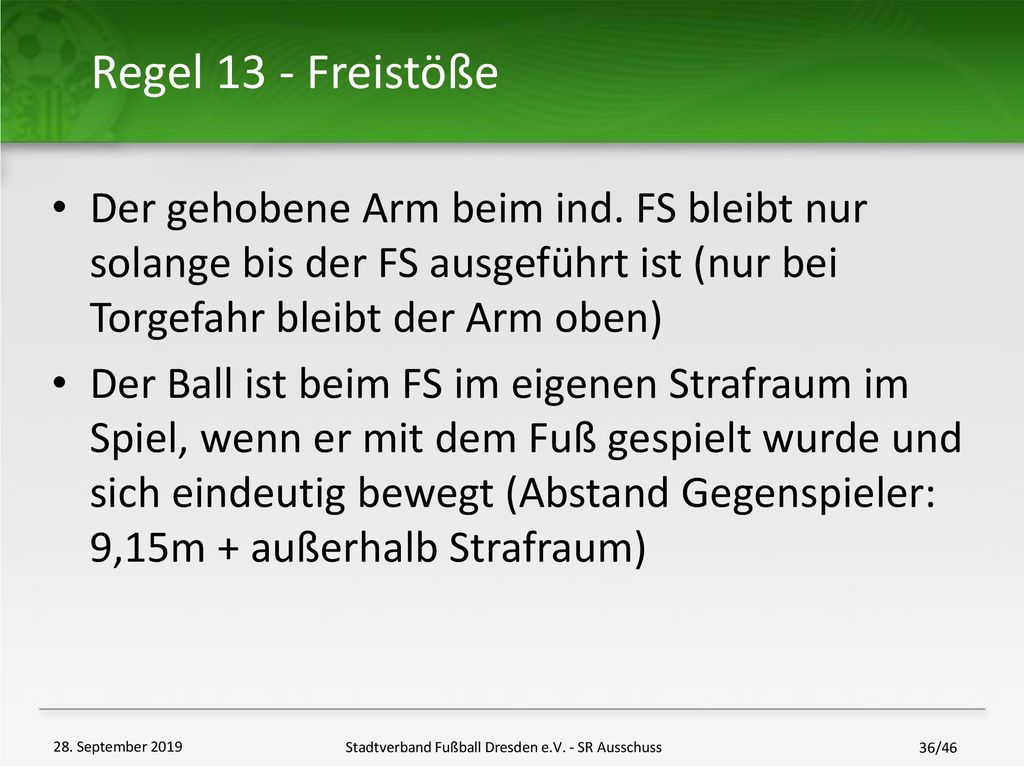 Regel 13 - Freistöße

• Der gehobene Arm beim ind. FS bleibt nur solange bis der FS ausgeführt ist (nur bei Torgefahr bleibt der Arm oben)

• Der Ball ist beim FS im eigenen Strafraum im Spiel, wenn er mit dem Fuß gespielt wurde und sich eindeutig bewegt (Abstand Gegenspieler: 9,15m + außerhalb Strafraum)

28. September 2019

Stadtverband Fußball Dresden e.V. - SR Ausschuss

36/46